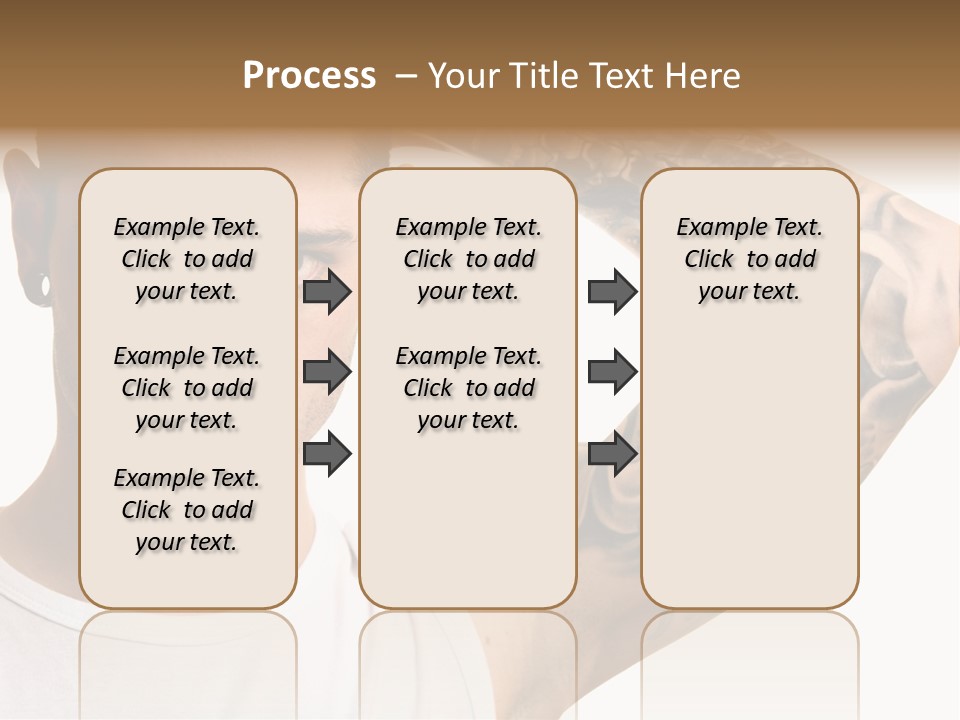 Process – Your Title Text Here

Example Text. Click to add your text.

Example Text. Click to add your text.

Example Text. Click to add your text.

Example Text. Click to add your text.

Example Text. Click to add your text.

Example Text. Click to add your text.